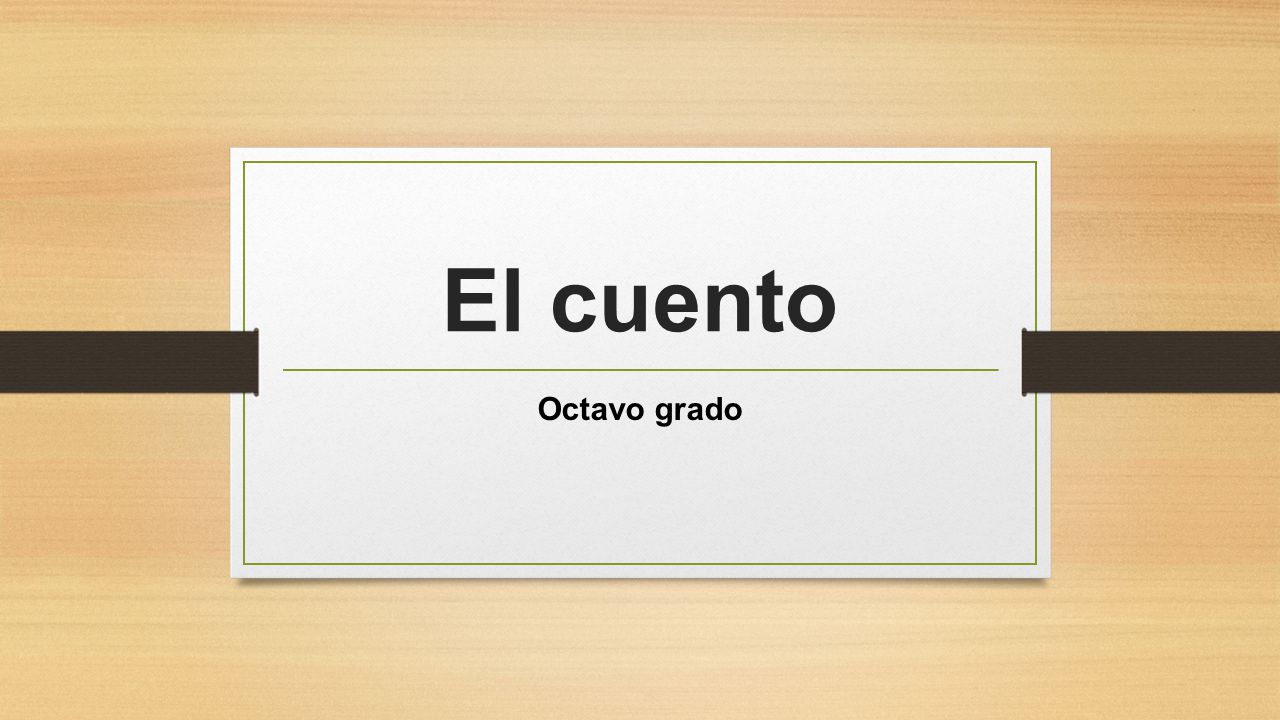 El cuento

Octavo grado